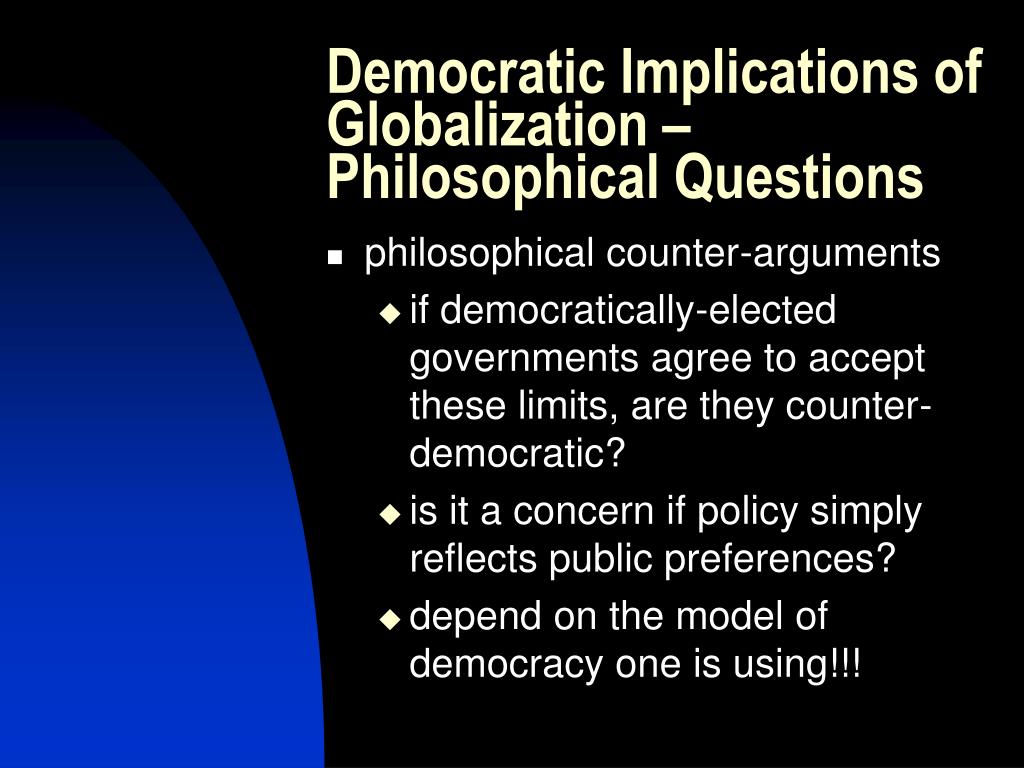 Democratic Implications of Globalization – Philosophical Questions

- philosophical counter-arguments
  - if democratically-elected governments agree to accept these limits, are they counter-democratic?
  - is it a concern if policy simply reflects public preferences?
  - depend on the model of democracy one is using!!!